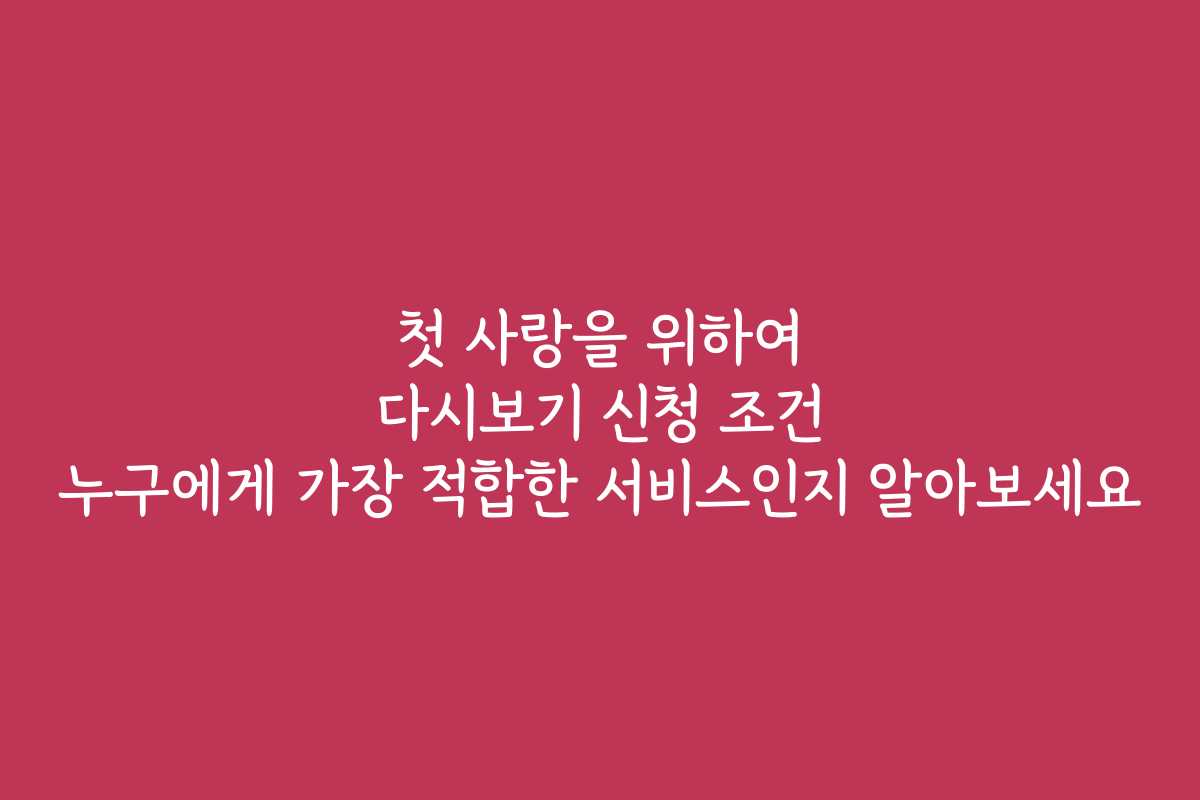 첫 사랑을 위하여
다시보기 신청 조건
누구에게 가장 적합한 서비스인지 알아보세요